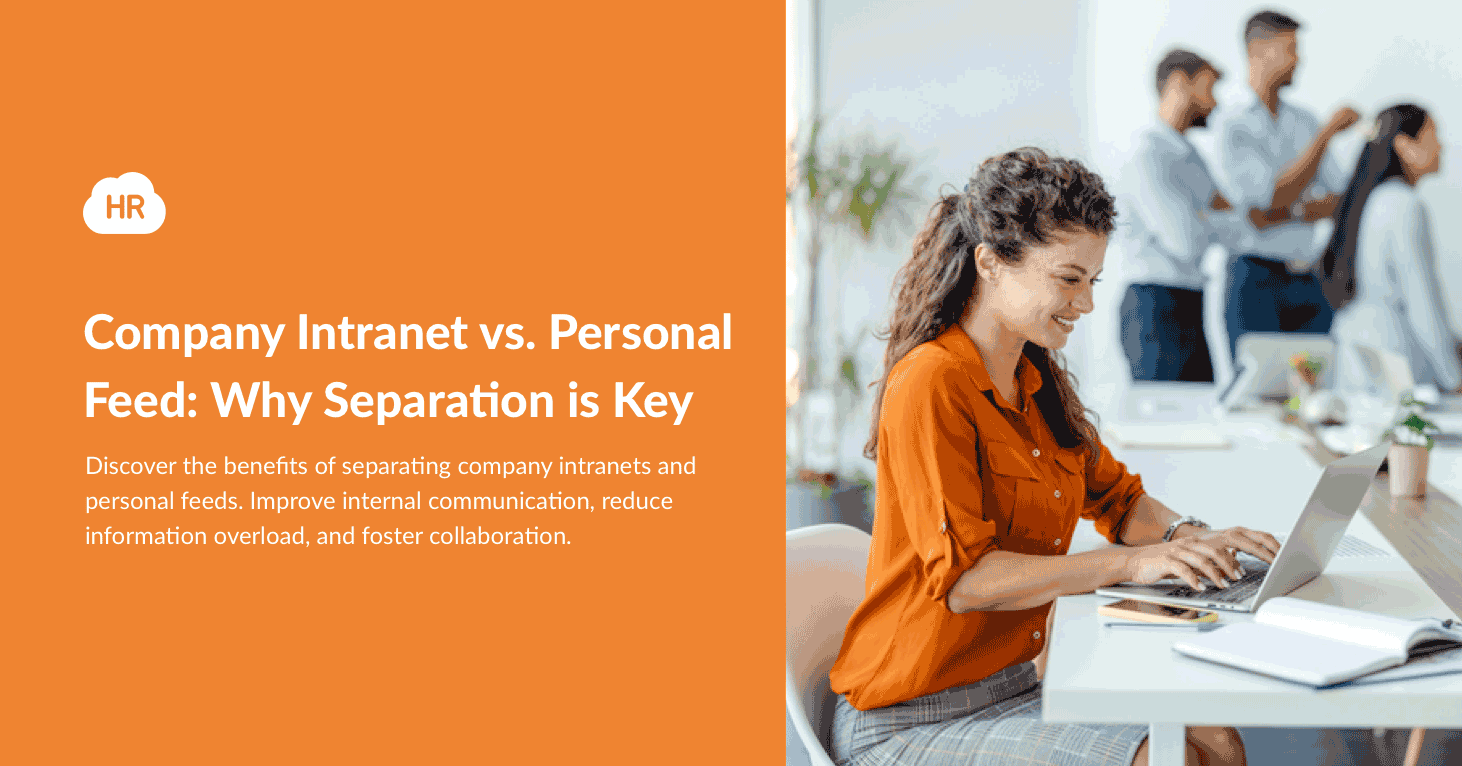 HR

Company Intranet vs. Personal Feed: Why Separation is Key

Discover the benefits of separating company intranets and personal feeds. Improve internal communication, reduce information overload, and foster collaboration.